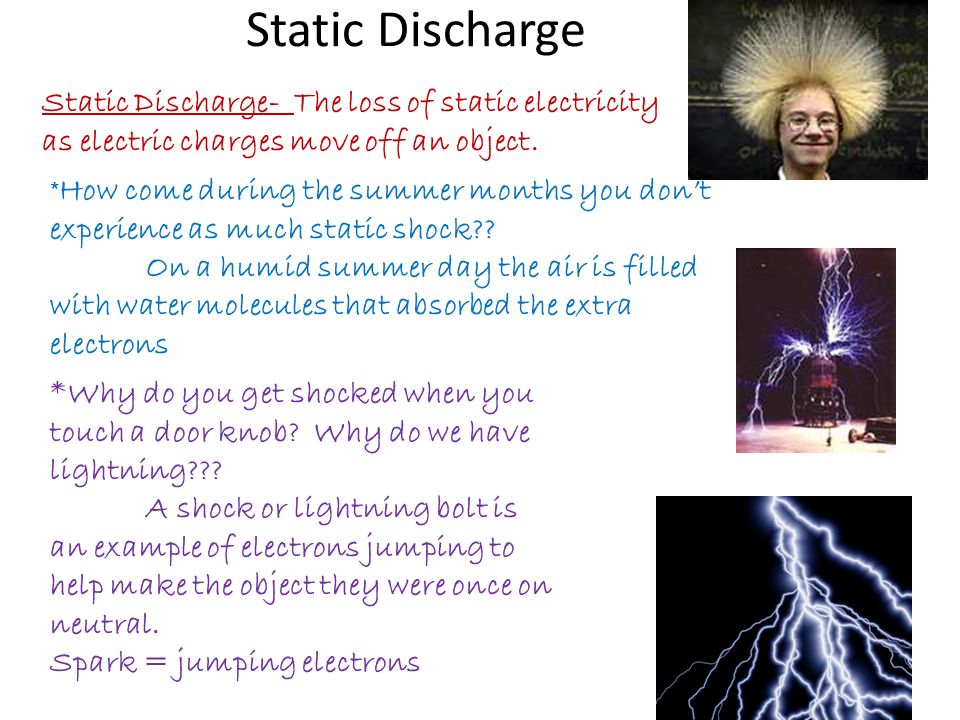 Static Discharge

Static Discharge- The loss of static electricity as electric charges move off an object.

*How come during the summer months you don't experience as much static shock??

On a humid summer day the air is filled with water molecules that absorbed the extra electrons

*Why do you get shocked when you touch a door knob? Why do we have lightning???

A shock or lightning bolt is an example of electrons jumping to help make the object they were once on neutral.

Spark = jumping electrons